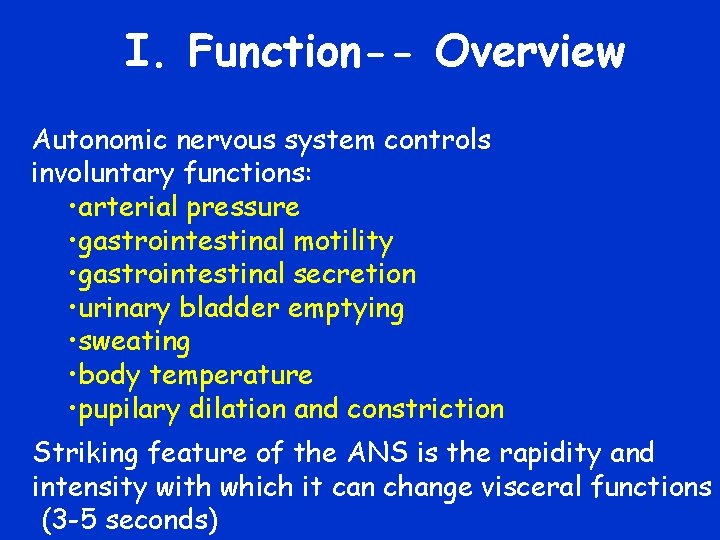 I. Function-- Overview

Autonomic nervous system controls involuntary functions:

•arterial pressure
•gastrointestinal motility
•gastrointestinal secretion
•urinary bladder emptying
•sweating
•body temperature
•pupilary dilation and constriction

Striking feature of the ANS is the rapidity and intensity with which it can change visceral functions (3-5 seconds)